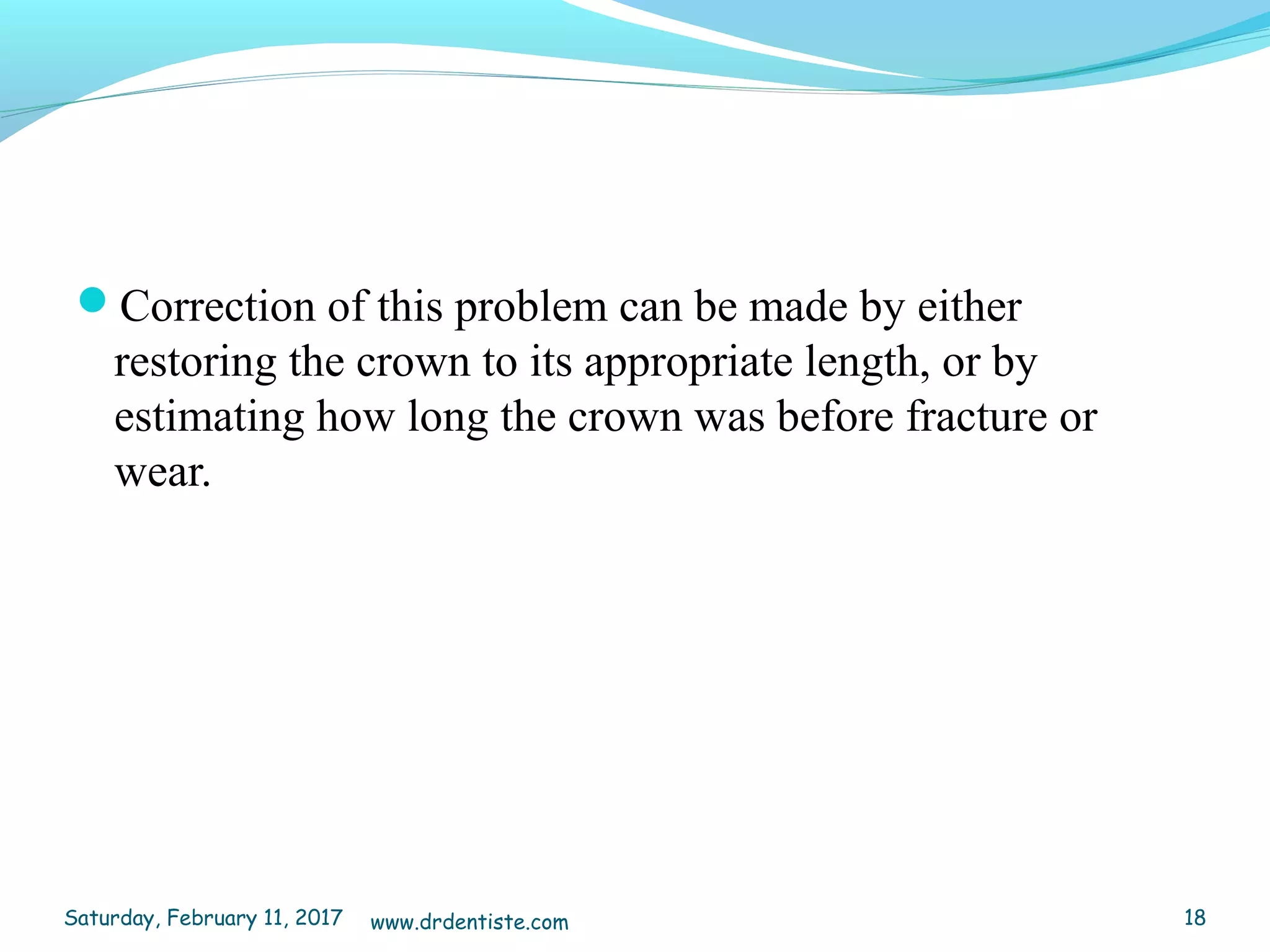 Correction of this problem can be made by either restoring the crown to its appropriate length, or by estimating how long the crown was before fracture or wear.

Saturday, February 11, 2017 www.drdentiste.com 18